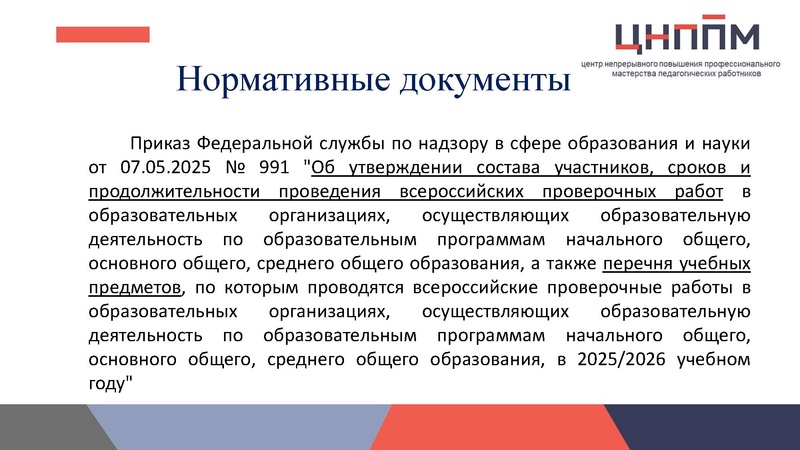 ЦНППМ
центр непрерывного повышения профессионального мастерства педагогических работников

Нормативные документы

Приказ Федеральной службы по надзору в сфере образования и науки от 07.05.2025 № 991 "Об утверждении состава участников, сроков и продолжительности проведения всероссийских проверочных работ в образовательных организациях, осуществляющих образовательную деятельность по образовательным программам начального общего, основного общего, среднего общего образования, а также перечня учебных предметов, по которым проводятся всероссийские проверочные работы в образовательных организациях, осуществляющих образовательную деятельность по образовательным программам начального общего, основного общего, среднего общего образования, в 2025/2026 учебном году"